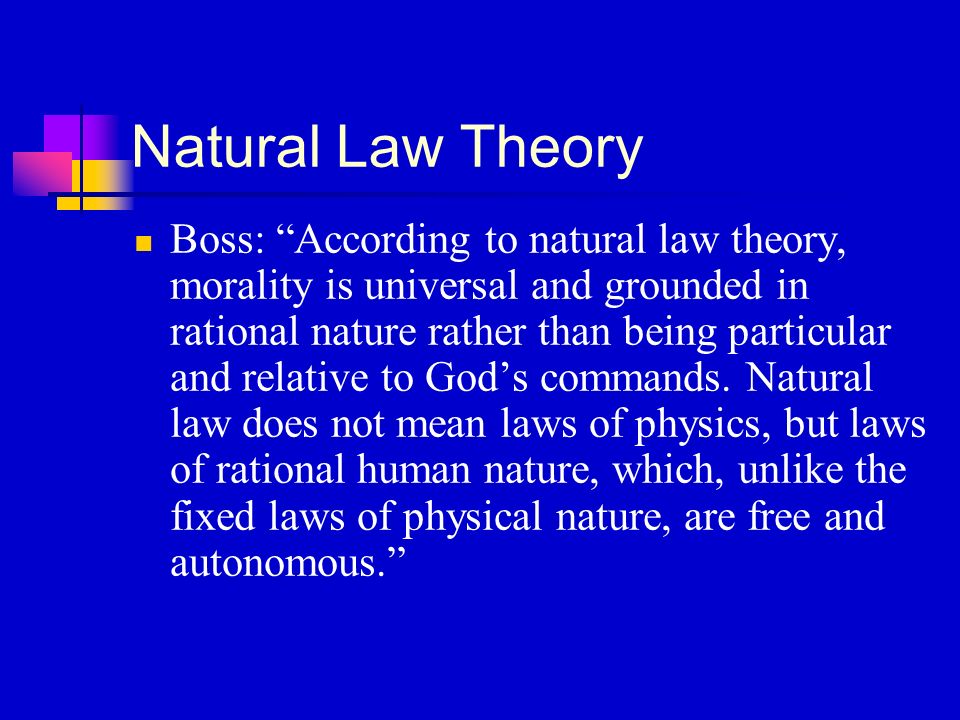 Natural Law Theory

Boss: “According to natural law theory, morality is universal and grounded in rational nature rather than being particular and relative to God’s commands. Natural law does not mean laws of physics, but laws of rational human nature, which, unlike the fixed laws of physical nature, are free and autonomous.”